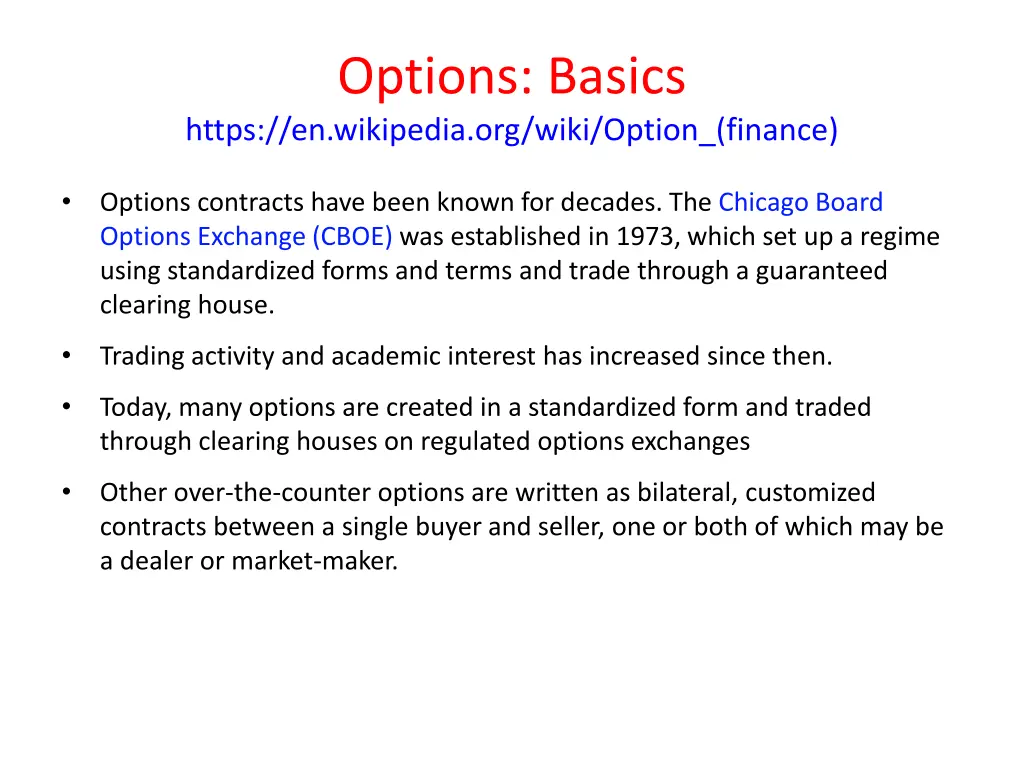 Options: Basics
https://en.wikipedia.org/wiki/Option_(finance)

• Options contracts have been known for decades. The Chicago Board Options Exchange (CBOE) was established in 1973, which set up a regime using standardized forms and terms and trade through a guaranteed clearing house.

• Trading activity and academic interest has increased since then.

• Today, many options are created in a standardized form and traded through clearing houses on regulated options exchanges

• Other over-the-counter options are written as bilateral, customized contracts between a single buyer and seller, one or both of which may be a dealer or market-maker.